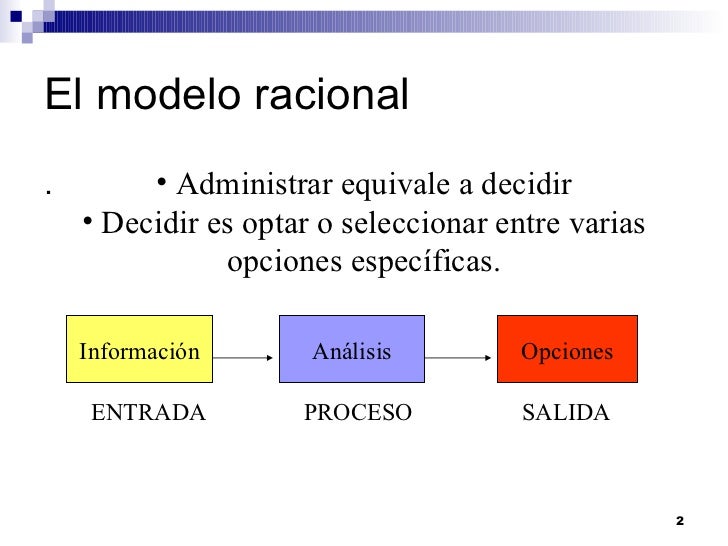 El modelo racional

.

• Administrar equivale a decidir

• Decidir es optar o seleccionar entre varias opciones específicas.

Información

Análisis

Opciones

ENTRADA

PROCESO

SALIDA

2